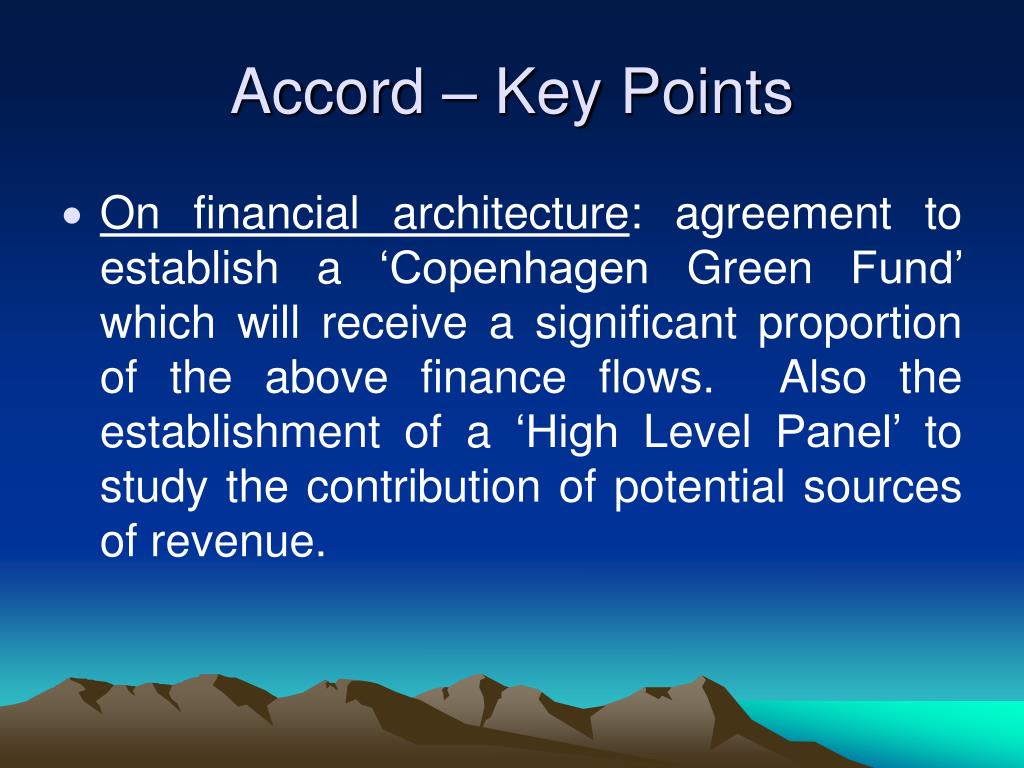 Accord – Key Points

• On financial architecture: agreement to establish a ‘Copenhagen Green Fund’ which will receive a significant proportion of the above finance flows.  Also the establishment of a ‘High Level Panel’ to study the contribution of potential sources of revenue.